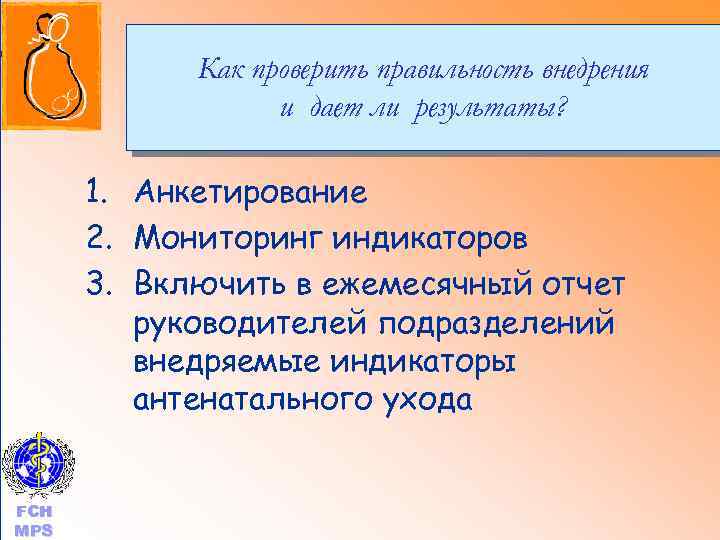 Как проверить правильность внедрения
и дает ли результаты?

1. Анкетирование
2. Мониторинг индикаторов
3. Включить в ежемесячный отчет руководителей подразделений внедряемые индикаторы антенатального ухода

FCH
MPS